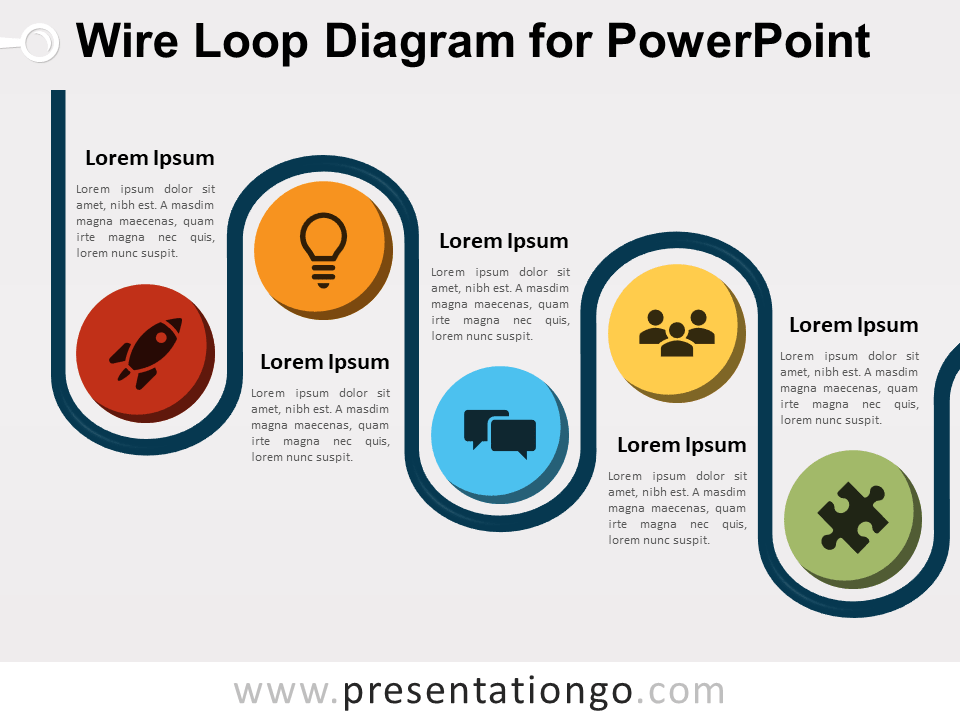 Wire Loop Diagram for PowerPoint

Lorem Ipsum

Lorem ipsum dolor sit amet, nibh est. A masdim magna maecenas, quam irte magna nec quis, lorem nunc suspit.

Lorem Ipsum

Lorem ipsum dolor sit amet, nibh est. A masdim magna maecenas, quam irte magna nec quis, lorem nunc suspit.

Lorem Ipsum

Lorem ipsum dolor sit amet, nibh est. A masdim magna maecenas, quam irte magna nec quis, lorem nunc suspit.

Lorem Ipsum

Lorem ipsum dolor sit amet, nibh est. A masdim magna maecenas, quam irte magna nec quis, lorem nunc suspit.

Lorem Ipsum

Lorem ipsum dolor sit amet, nibh est. A masdim magna maecenas, quam irte magna nec quis, lorem nunc suspit.

www.presentationgo.com